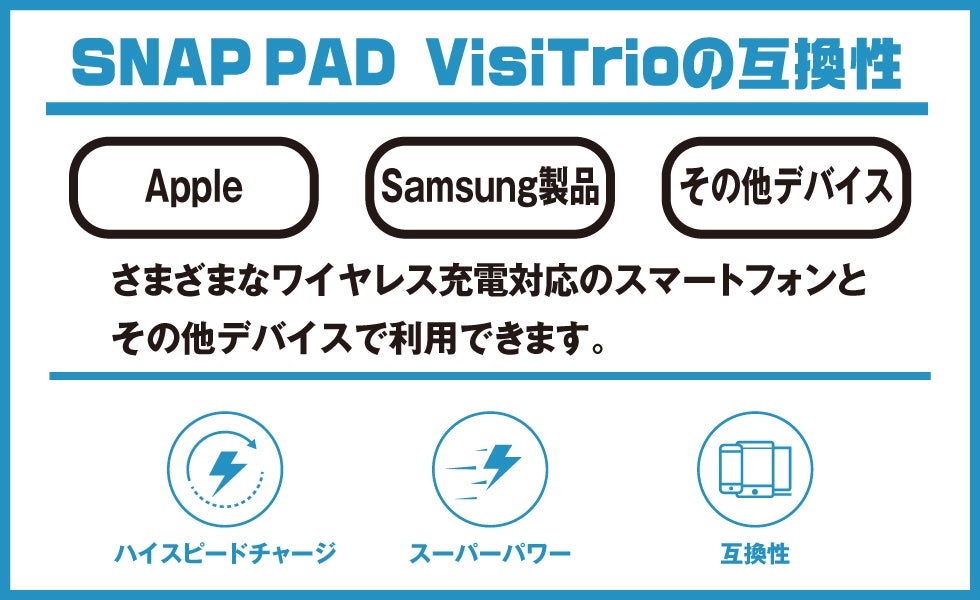 SNAP PAD VisiTrioの互換性

Apple

Samsung製品

その他デバイス

さまざまなワイヤレス充電対応のスマートフォンとその他デバイスで利用できます。

ハイスピードチャージ

スーパーパワー

互換性